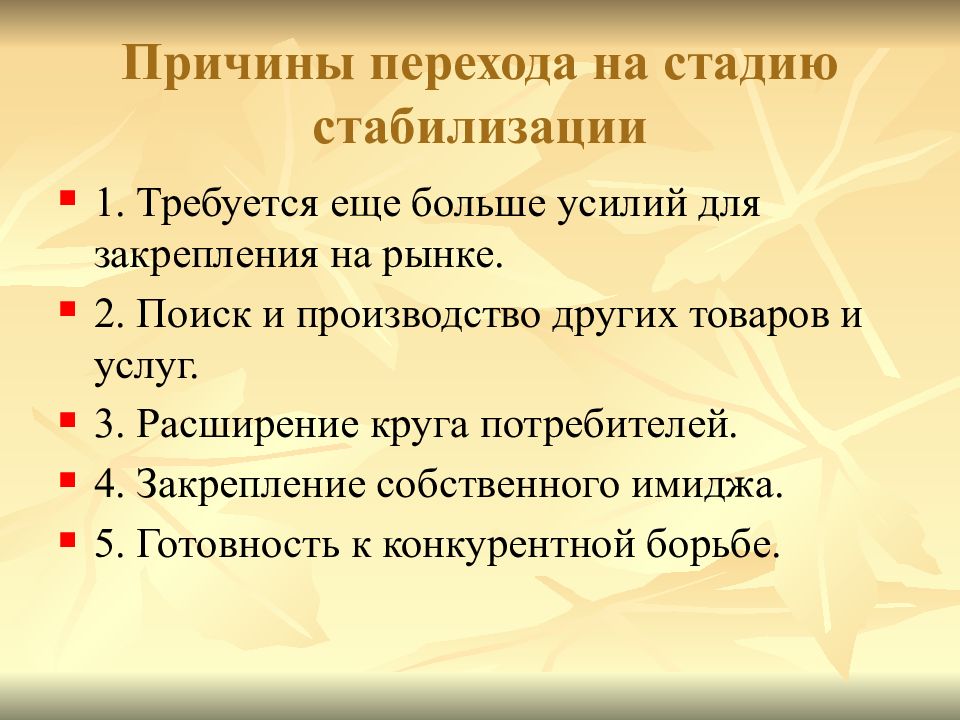 Причины перехода на стадию стабилизации

1. Требуется еще больше усилий для закрепления на рынке.
2. Поиск и производство других товаров и услуг.
3. Расширение круга потребителей.
4. Закрепление собственного имиджа.
5. Готовность к конкурентной борьбе.